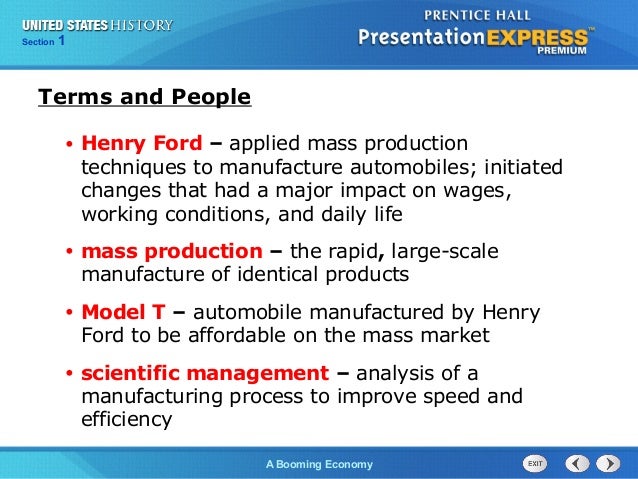 UNITED STATES HISTORY
Section 1

PRENTICE HALL
PresentationEXPRESS™
PREMIUM

Terms and People

• Henry Ford – applied mass production techniques to manufacture automobiles; initiated changes that had a major impact on wages, working conditions, and daily life

• mass production – the rapid, large-scale manufacture of identical products

• Model T – automobile manufactured by Henry Ford to be affordable on the mass market

• scientific management – analysis of a manufacturing process to improve speed and efficiency

A Booming Economy

EXIT